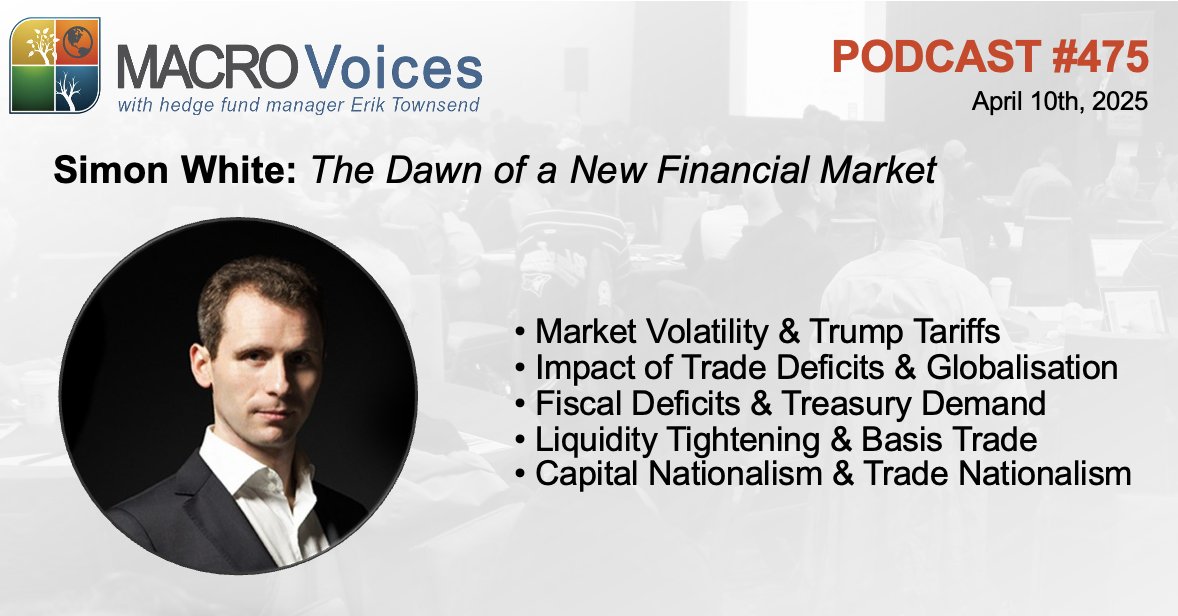 MACRO Voices
with hedge fund manager Erik Townsend

PODCAST #475
April 10th, 2025

Simon White: The Dawn of a New Financial Market

• Market Volatility & Trump Tariffs
• Impact of Trade Deficits & Globalisation
• Fiscal Deficits & Treasury Demand
• Liquidity Tightening & Basis Trade
• Capital Nationalism & Trade Nationalism